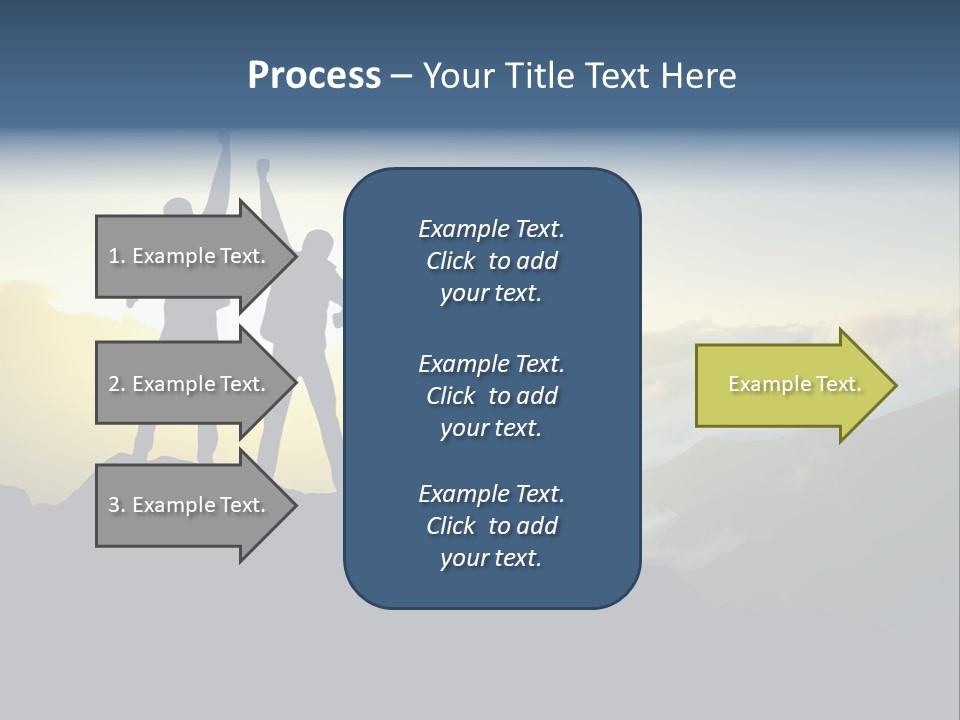 Process – Your Title Text Here

1. Example Text.

2. Example Text.

3. Example Text.

Example Text. Click to add your text.

Example Text. Click to add your text.

Example Text. Click to add your text.

Example Text.